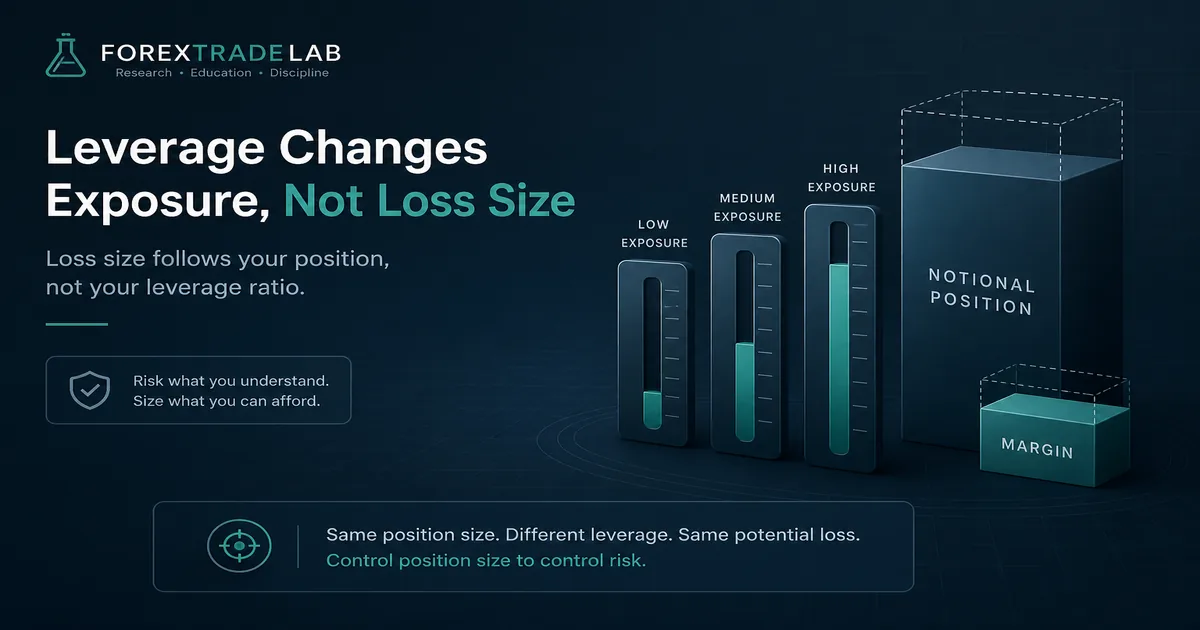 FOREXTRADE LAB
Research • Education • Discipline

Leverage Changes Exposure, Not Loss Size

Loss size follows your position, not your leverage ratio.

Risk what you understand.
Size what you can afford.

LOW EXPOSURE

MEDIUM EXPOSURE

HIGH EXPOSURE

NOTIONAL POSITION

MARGIN

Same position size. Different leverage. Same potential loss.
Control position size to control risk.